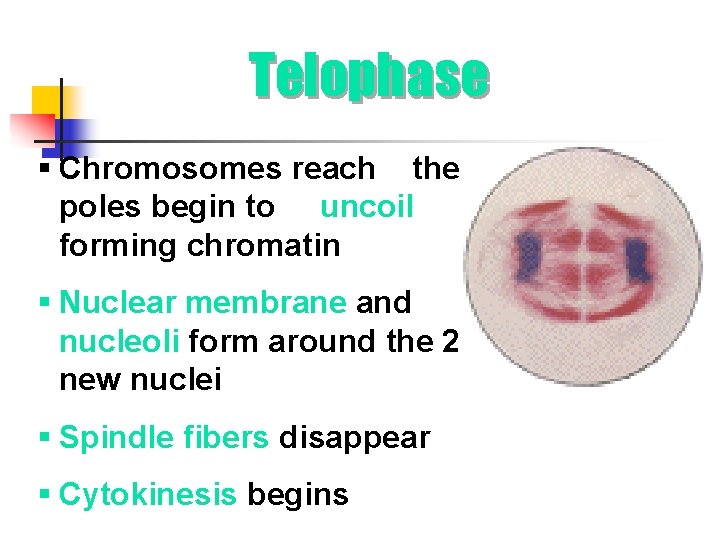 Telophase

▪ Chromosomes reach the poles begin to uncoil forming chromatin

▪ Nuclear membrane and nucleoli form around the 2 new nuclei

▪ Spindle fibers disappear

▪ Cytokinesis begins